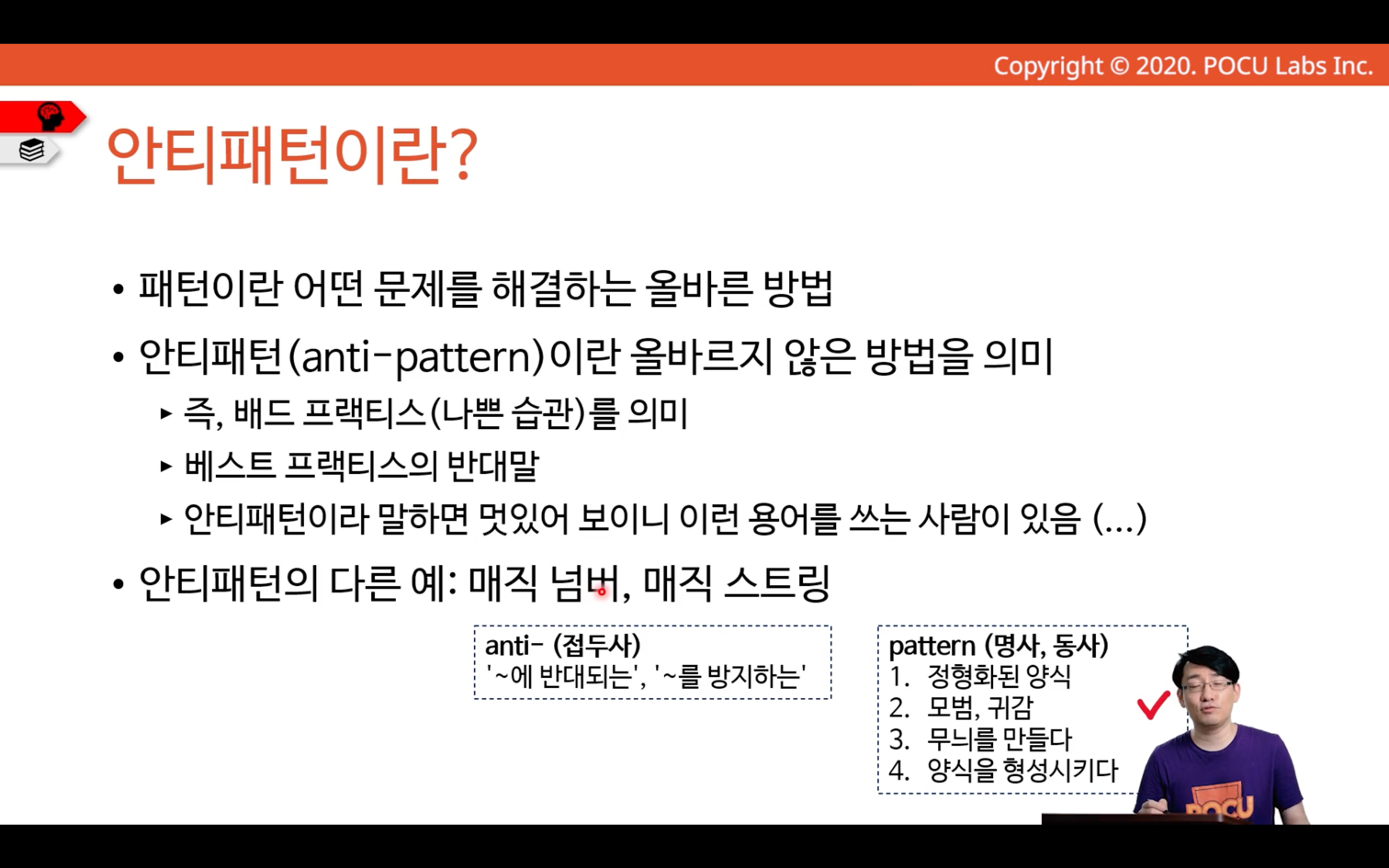 Copyright © 2020. POCU Labs Inc.

안티패턴이란?

• 패턴이란 어떤 문제를 해결하는 올바른 방법

• 안티패턴(anti-pattern)이란 올바르지 않은 방법을 의미

▸ 즉, 배드 프랙티스(나쁜 습관)를 의미

▸ 베스트 프랙티스의 반대말

▸ 안티패턴이라 말하면 멋있어 보이니 이런 용어를 쓰는 사람이 있음 (...)

• 안티패턴의 다른 예: 매직 넘버, 매직 스트링

anti- (접두사)
'~에 반대되는', '~를 방지하는'

pattern (명사, 동사)
1. 정형화된 양식
2. 모범, 귀감
3. 무늬를 만들다
4. 양식을 형성시키다

POCU